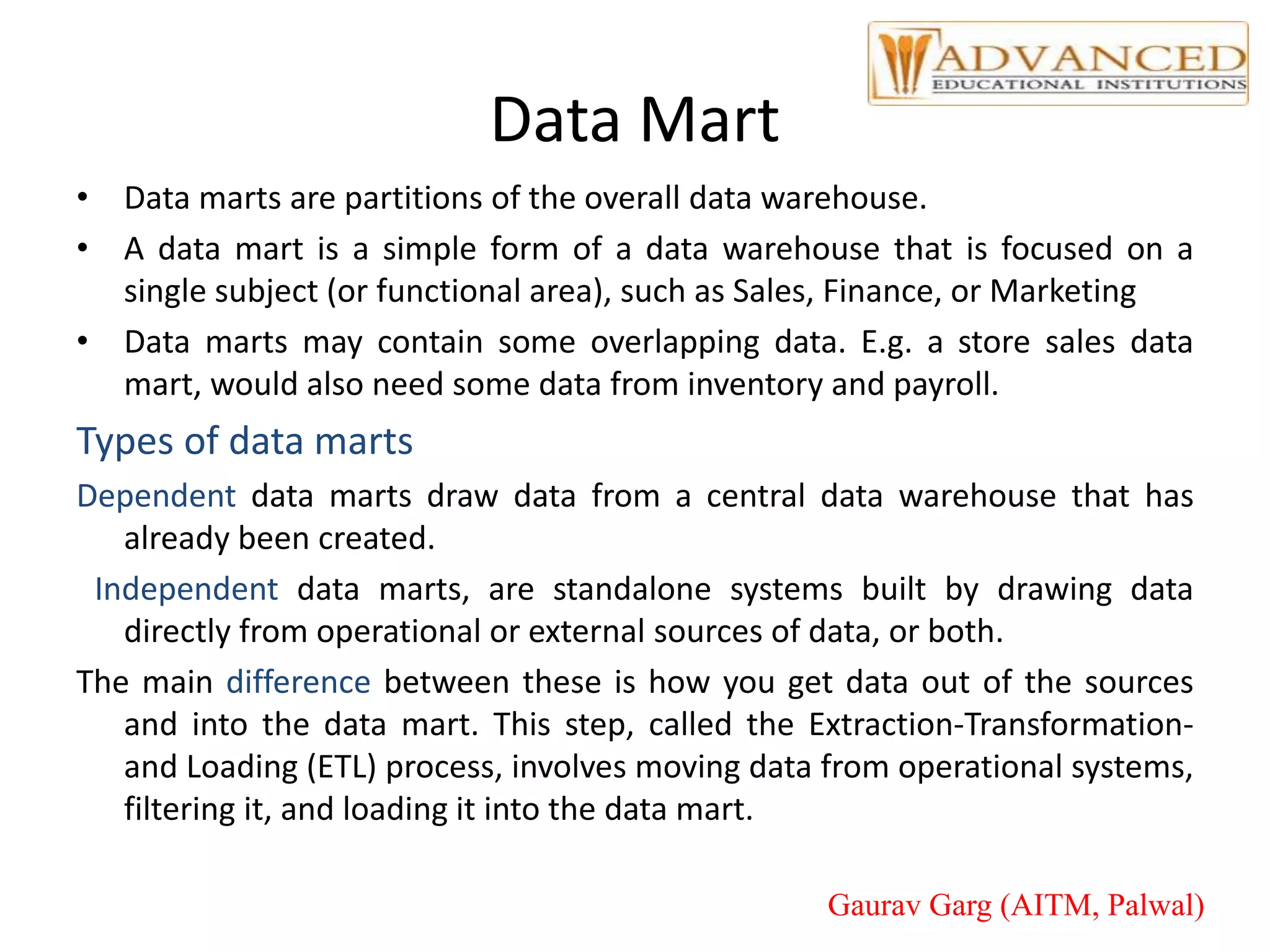 ADVANCED
EDUCATIONAL INSTITUTIONS

Data Mart

• Data marts are partitions of the overall data warehouse.
• A data mart is a simple form of a data warehouse that is focused on a single subject (or functional area), such as Sales, Finance, or Marketing
• Data marts may contain some overlapping data. E.g. a store sales data mart, would also need some data from inventory and payroll.

Types of data marts

Dependent data marts draw data from a central data warehouse that has already been created.

Independent data marts, are standalone systems built by drawing data directly from operational or external sources of data, or both.

The main difference between these is how you get data out of the sources and into the data mart. This step, called the Extraction-Transformation-and Loading (ETL) process, involves moving data from operational systems, filtering it, and loading it into the data mart.

Gaurav Garg (AITM, Palwal)